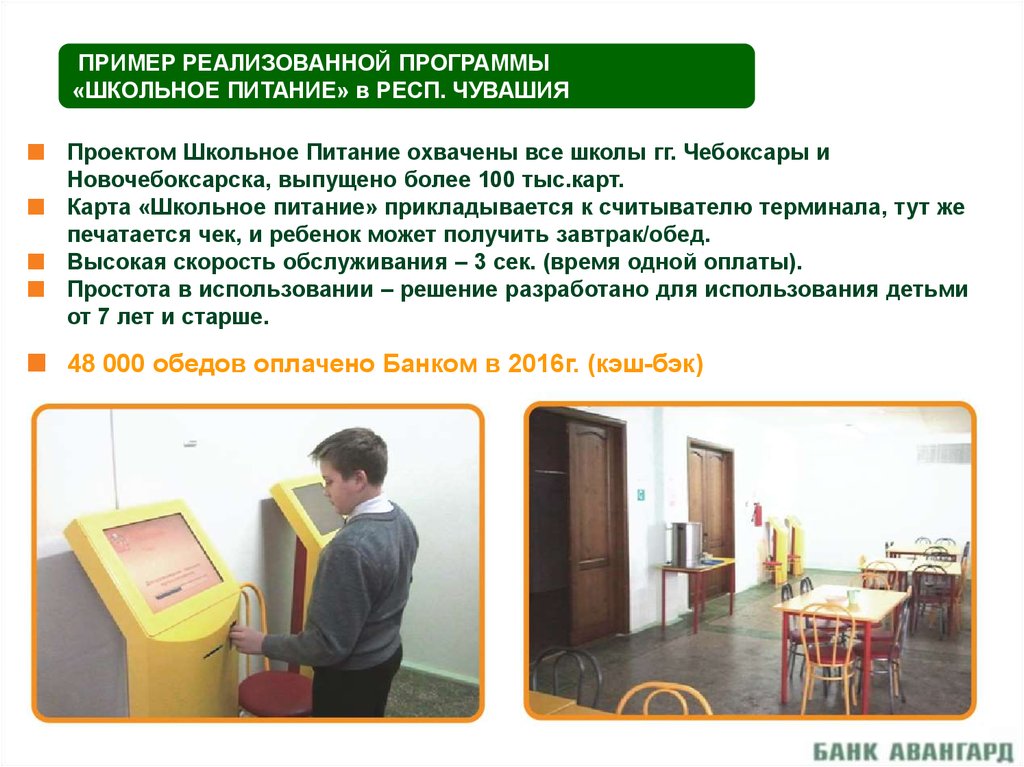 ПРИМЕР РЕАЛИЗОВАННОЙ ПРОГРАММЫ «ШКОЛЬНОЕ ПИТАНИЕ» в РЕСП. ЧУВАШИЯ

Проектом Школьное Питание охвачены все школы гг. Чебоксары и Новочебоксарска, выпущено более 100 тыс.карт.

Карта «Школьное питание» прикладывается к считывателю терминала, тут же печатается чек, и ребенок может получить завтрак/обед.

Высокая скорость обслуживания – 3 сек. (время одной оплаты).

Простота в использовании – решение разработано для использования детьми от 7 лет и старше.

48 000 обедов оплачено Банком в 2016г. (кэш-бэк)

БАНК АВАНГАРД